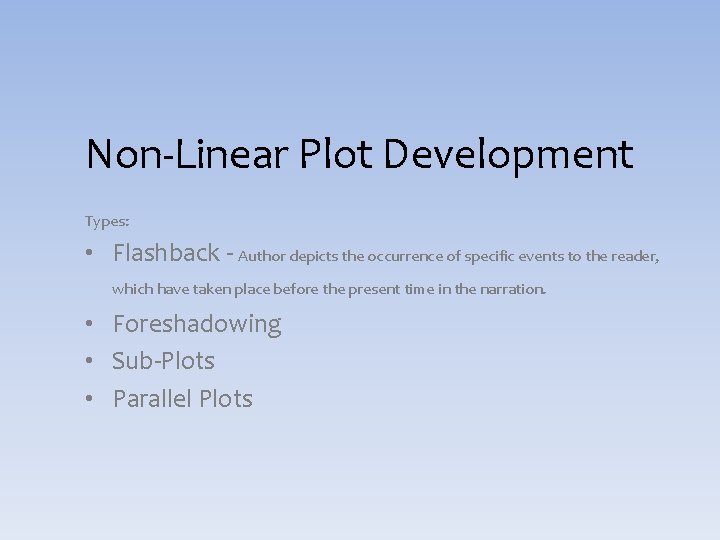 Non-Linear Plot Development

Types:

• Flashback - Author depicts the occurrence of specific events to the reader, which have taken place before the present time in the narration.
• Foreshadowing
• Sub-Plots
• Parallel Plots